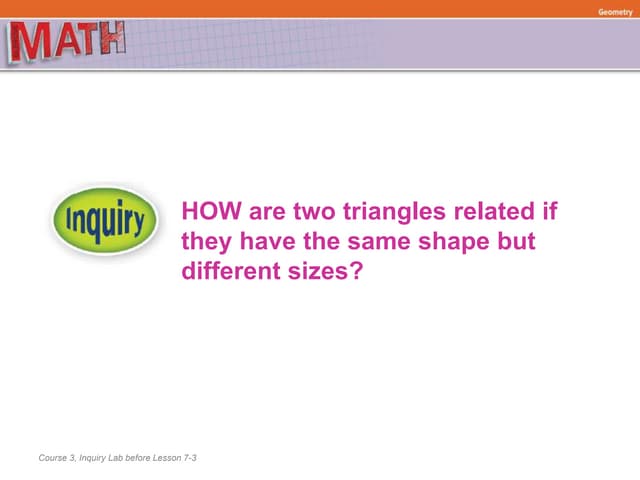 Geometry

MATH

Inquiry

HOW are two triangles related if they have the same shape but different sizes?

Course 3, Inquiry Lab before Lesson 7-3